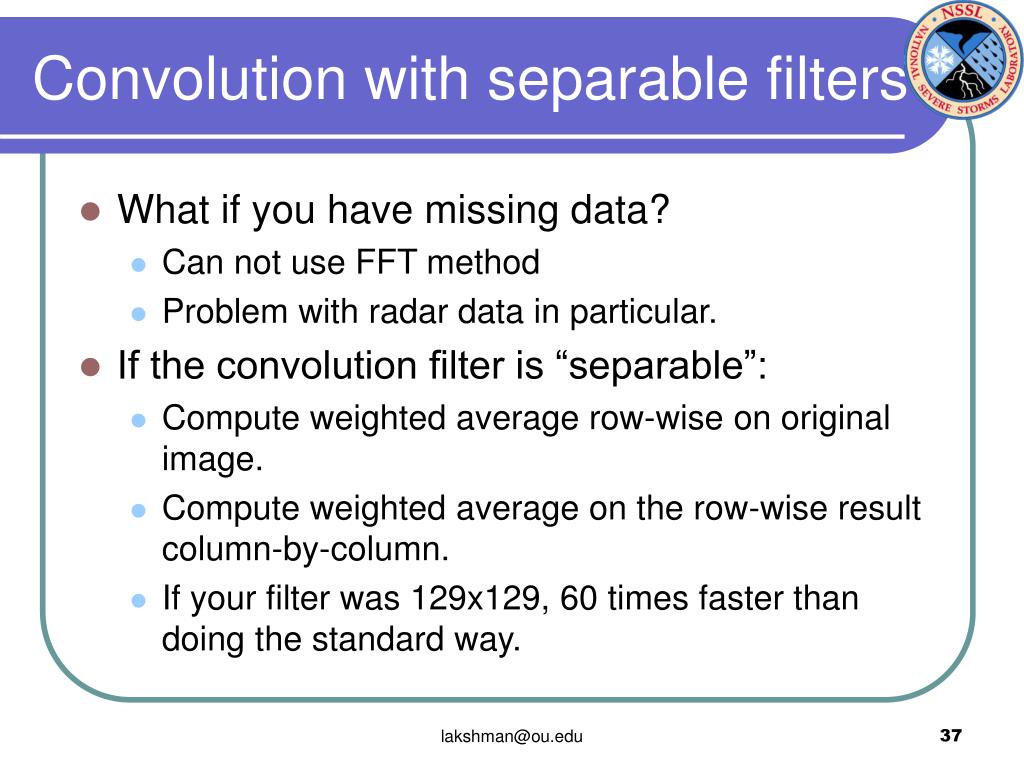 Convolution with separable filters

NSSL
NATIONAL SEVERE STORMS LABORATORY

- What if you have missing data?
  - Can not use FFT method
  - Problem with radar data in particular.
- If the convolution filter is “separable”:
  - Compute weighted average row-wise on original image.
  - Compute weighted average on the row-wise result column-by-column.
  - If your filter was 129x129, 60 times faster than doing the standard way.

lakshman@ou.edu

37